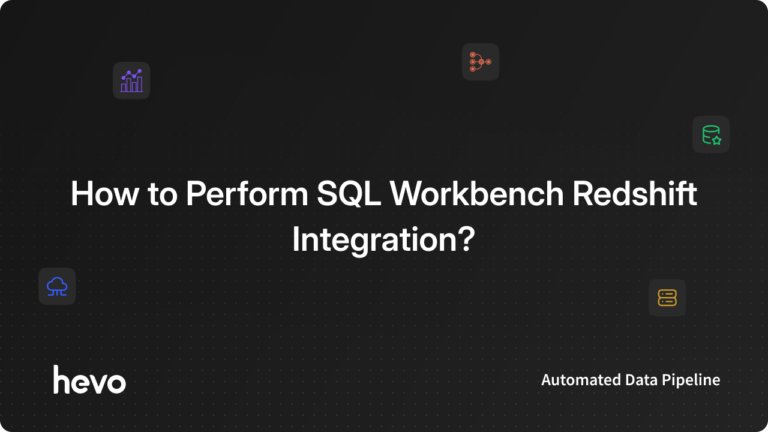 How to Perform SQL Workbench Redshift Integration?

hevo

Automated Data Pipeline